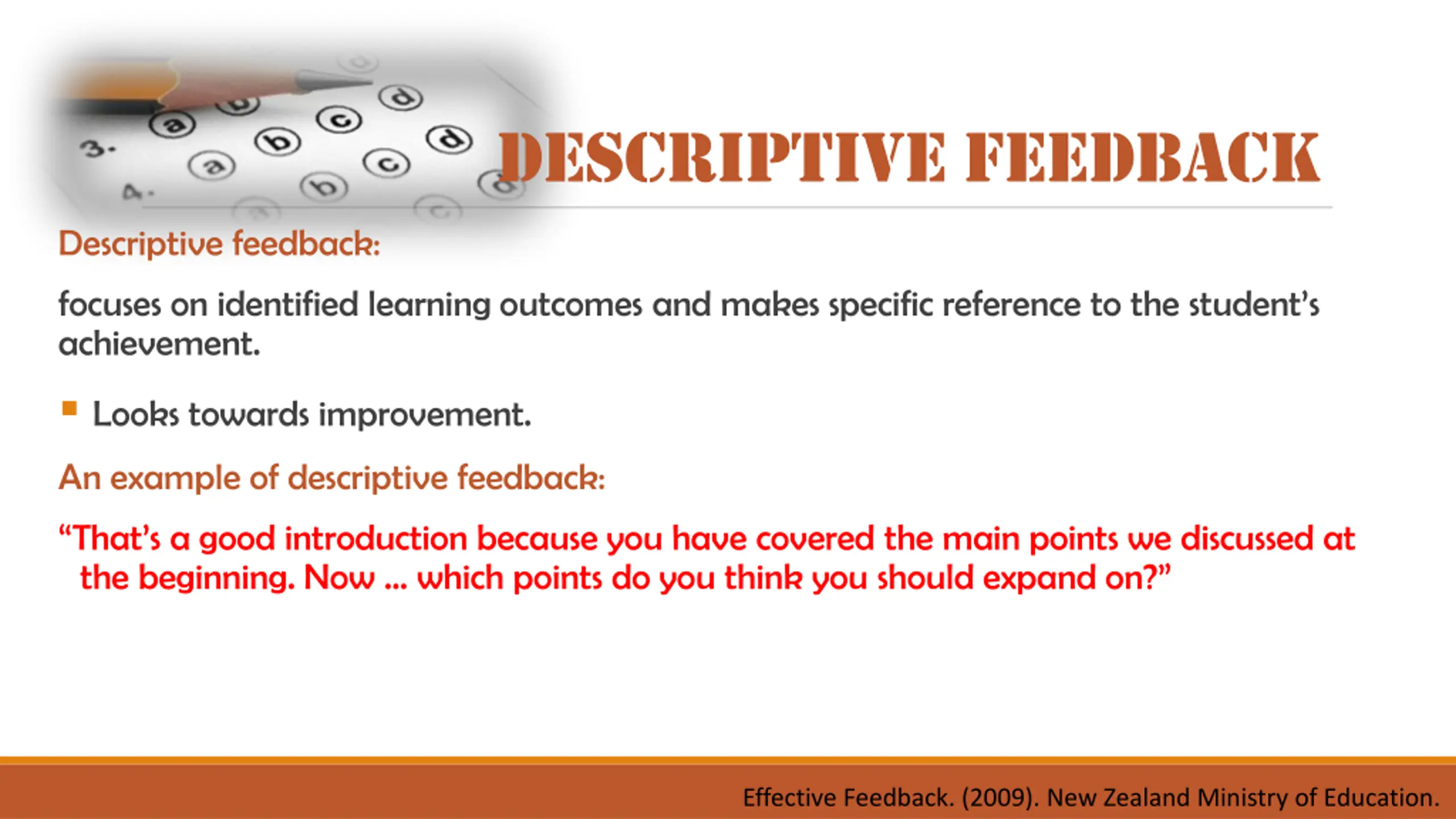 3. a b c d
4. a b c d

DESCRIPTIVE FEEDBACK

Descriptive feedback:

focuses on identified learning outcomes and makes specific reference to the student's achievement.

Looks towards improvement.

An example of descriptive feedback:

"That's a good introduction because you have covered the main points we discussed at the beginning. Now ... which points do you think you should expand on?"

Effective Feedback. (2009). New Zealand Ministry of Education.